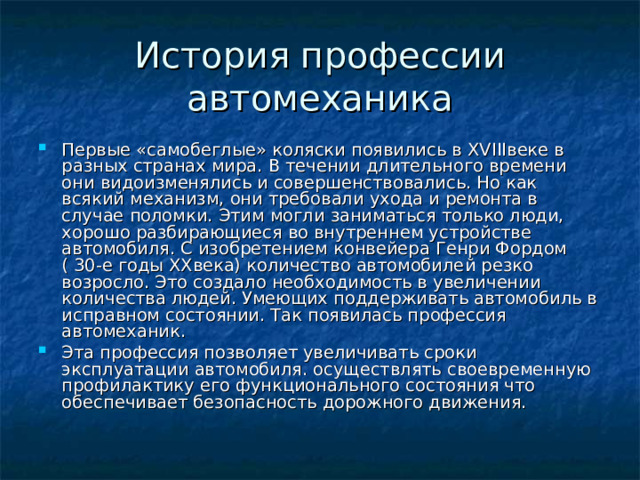 История профессии автомеханика

Первые «самобеглые» коляски появились в XVIIIвеке в разных странах мира. В течении длительного времени они видоизменялись и совершенствовались. Но как всякий механизм, они требовали ухода и ремонта в случае поломки. Этим могли заниматься только люди, хорошо разбирающиеся во внутреннем устройстве автомобиля. С изобретением конвейера Генри Фордом ( 30-е годы XXвека) количество автомобилей резко возросло. Это создало необходимость в увеличении количества людей. Умеющих поддерживать автомобиль в исправном состоянии. Так появилась профессия автомеханик.

Эта профессия позволяет увеличивать сроки эксплуатации автомобиля. осуществлять своевременную профилактику его функционального состояния что обеспечивает безопасность дорожного движения.